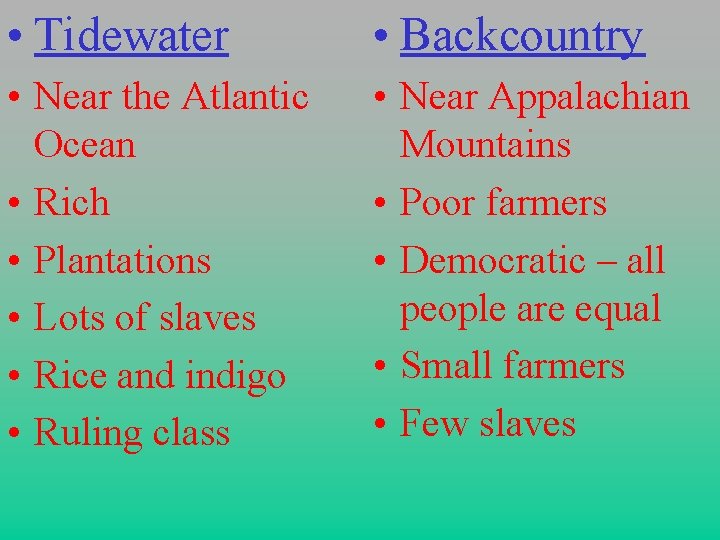 • Tidewater
• Near the Atlantic Ocean
• Rich
• Plantations
• Lots of slaves
• Rice and indigo
• Ruling class

• Backcountry
• Near Appalachian Mountains
• Poor farmers
• Democratic – all people are equal
• Small farmers
• Few slaves